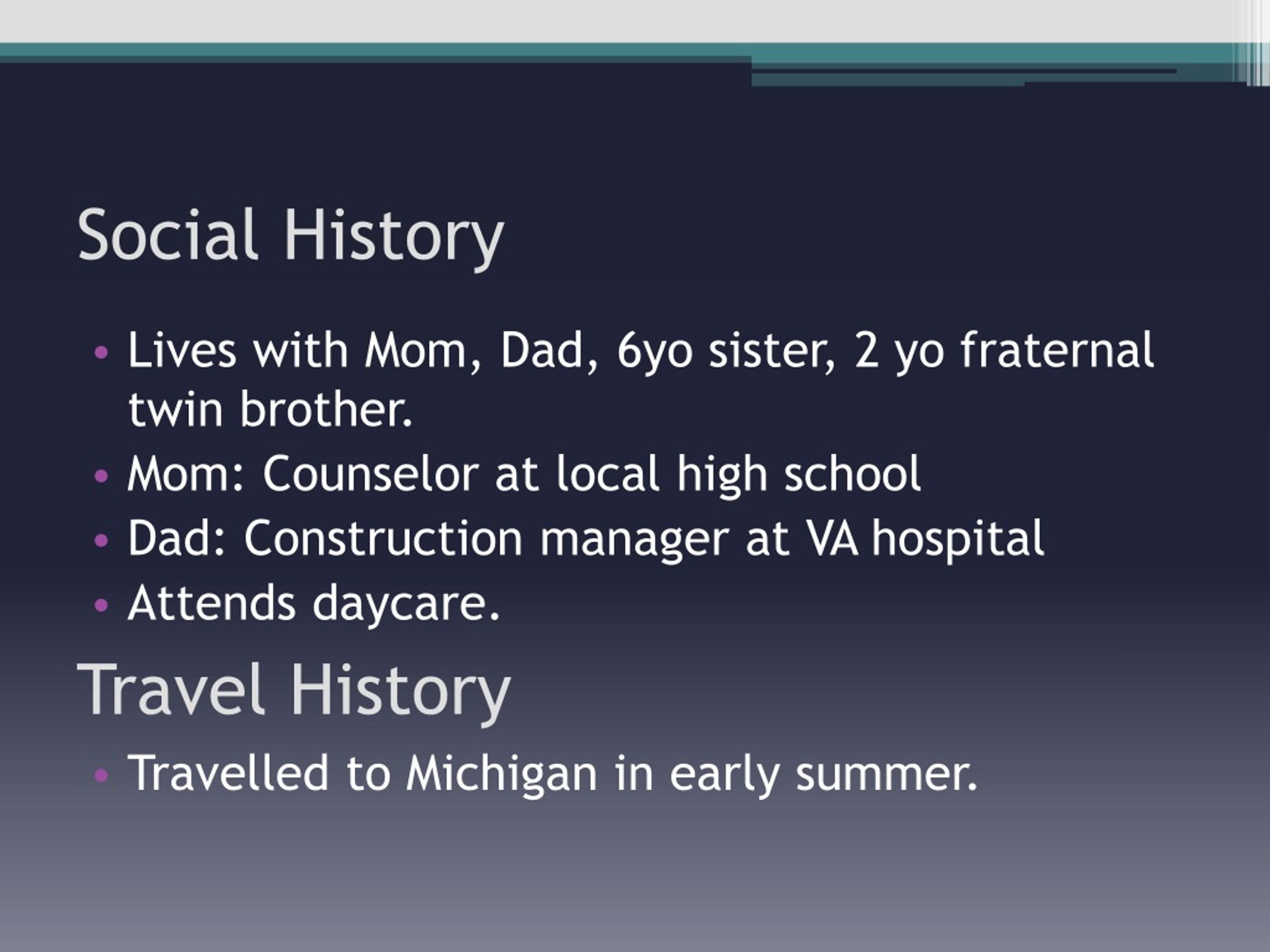 Social History

• Lives with Mom, Dad, 6yo sister, 2 yo fraternal twin brother.
• Mom: Counselor at local high school
• Dad: Construction manager at VA hospital
• Attends daycare.

Travel History

• Travelled to Michigan in early summer.